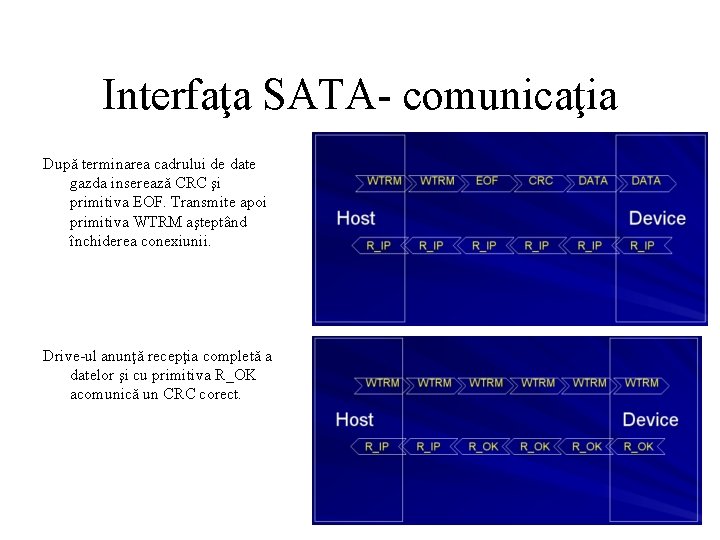 Interfaţa SATA- comunicaţia

După terminarea cadrului de date gazda inserează CRC şi primitiva EOF. Transmite apoi primitiva WTRM aşteptând închiderea conexiunii.

WTRM WTRM EOF CRC DATA DATA

Host

Device

R_IP R_IP R_IP R_IP R_IP R_IP

Drive-ul anunţă recepţia completă a datelor şi cu primitiva R_OK acomunică un CRC corect.

WTRM WTRM WTRM WTRM WTRM WTRM

Host

Device

R_IP R_IP R_OK R_OK R_OK R_OK